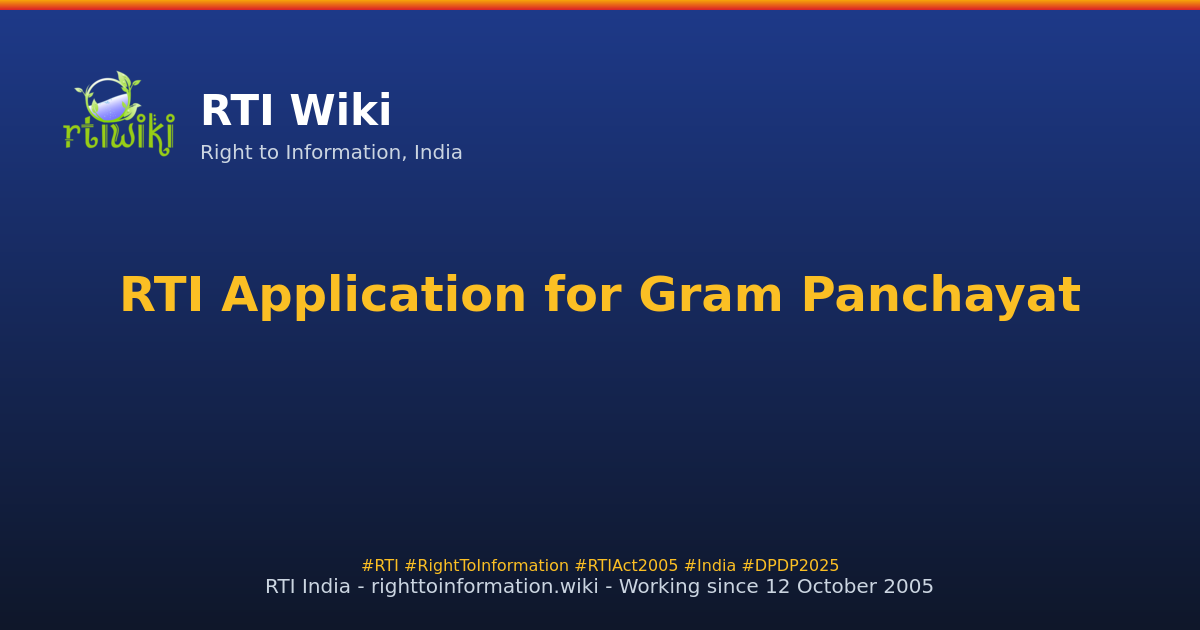 rtiwiki

RTI Wiki

Right to Information, India

RTI Application for Gram Panchayat

#RTI #RightToInformation #RTIAct2005 #India #DPDP2025

RTI India - righttoinformation.wiki - Working since 12 October 2005